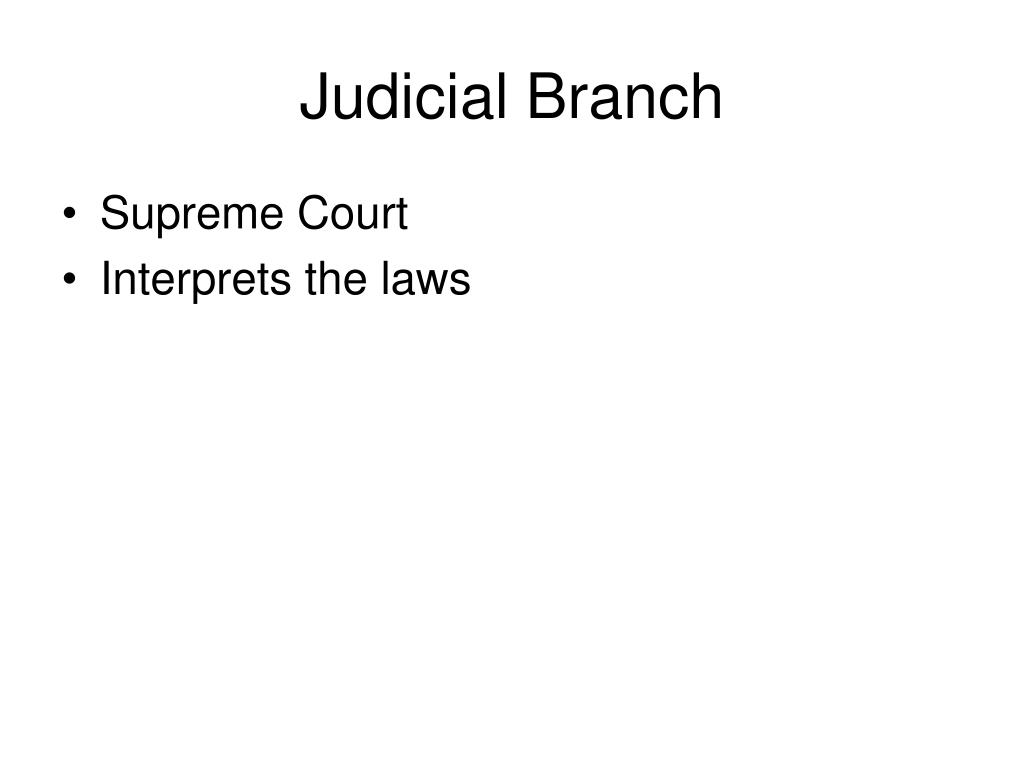 Judicial Branch

• Supreme Court
• Interprets the laws